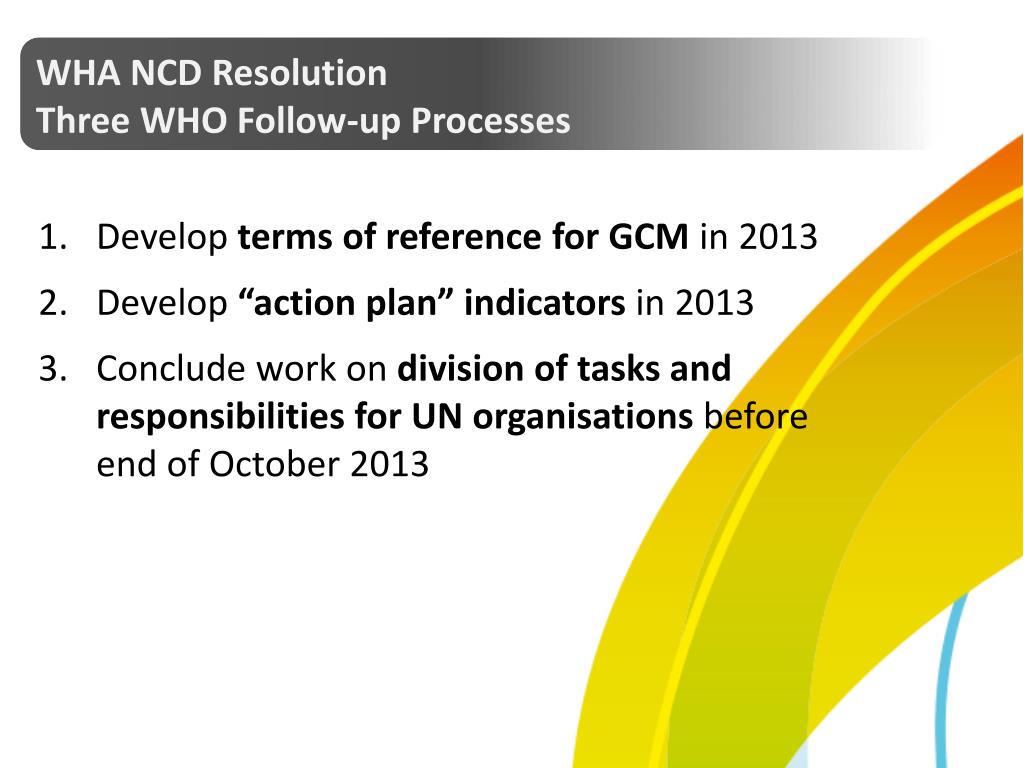 WHA NCD Resolution
Three WHO Follow-up Processes

1. Develop terms of reference for GCM in 2013
2. Develop “action plan” indicators in 2013
3. Conclude work on division of tasks and responsibilities for UN organisations before end of October 2013